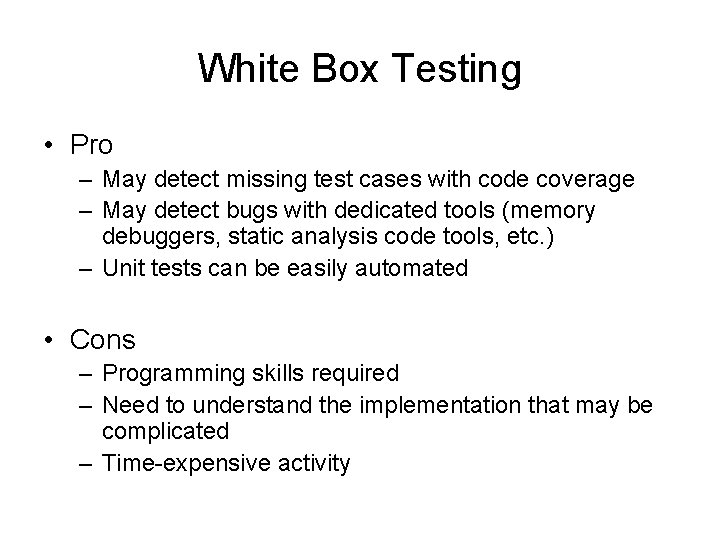 White Box Testing

• Pro
– May detect missing test cases with code coverage
– May detect bugs with dedicated tools (memory debuggers, static analysis code tools, etc.)
– Unit tests can be easily automated

• Cons
– Programming skills required
– Need to understand the implementation that may be complicated
– Time-expensive activity